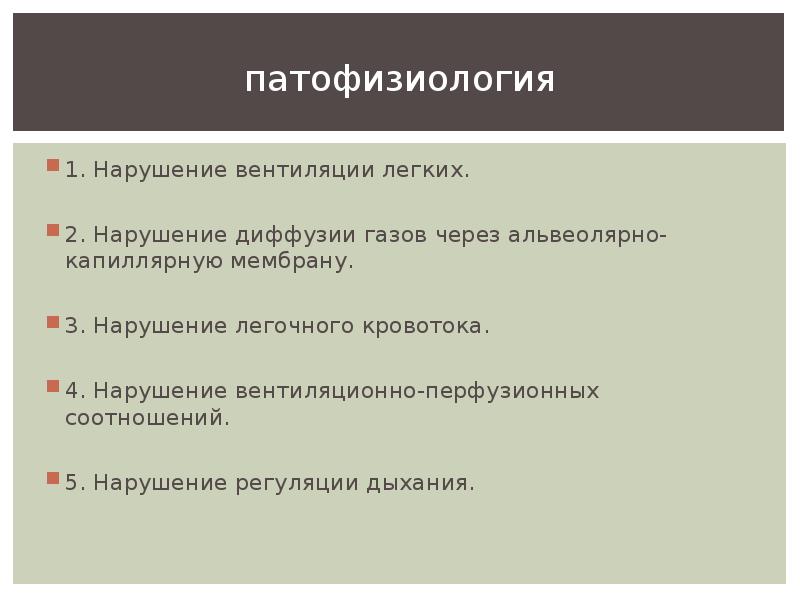 патофизиология

1. Нарушение вентиляции легких.

2. Нарушение диффузии газов через альвеолярно-капиллярную мембрану.

3. Нарушение легочного кровотока.

4. Нарушение вентиляционно-перфузионных соотношений.

5. Нарушение регуляции дыхания.